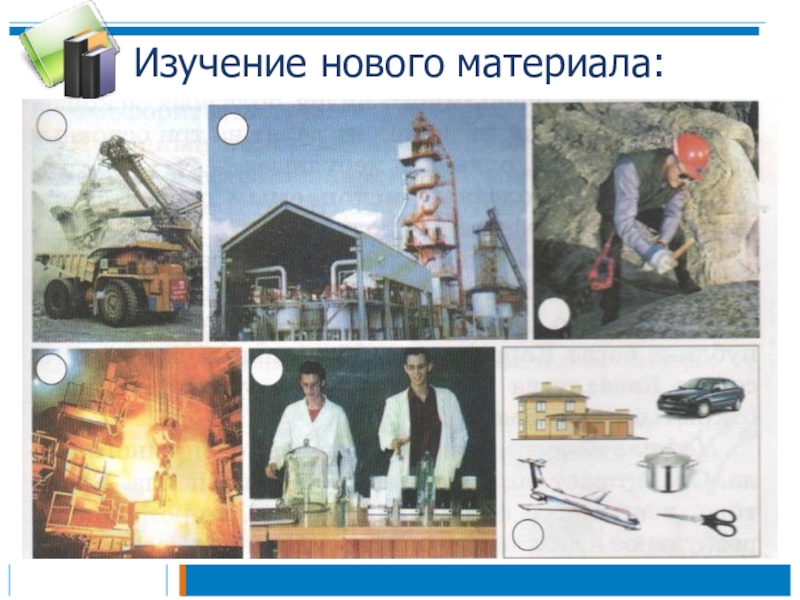 Изучение нового материала: